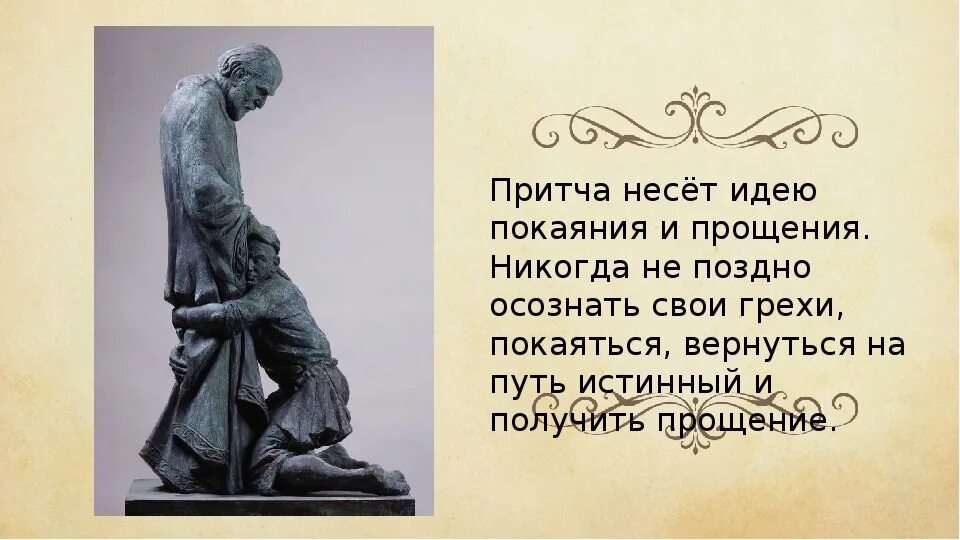 Притча несёт идею покаяния и прощения. Никогда не поздно осознать свои грехи, покаяться, вернуться на путь истинный и получить прощение.